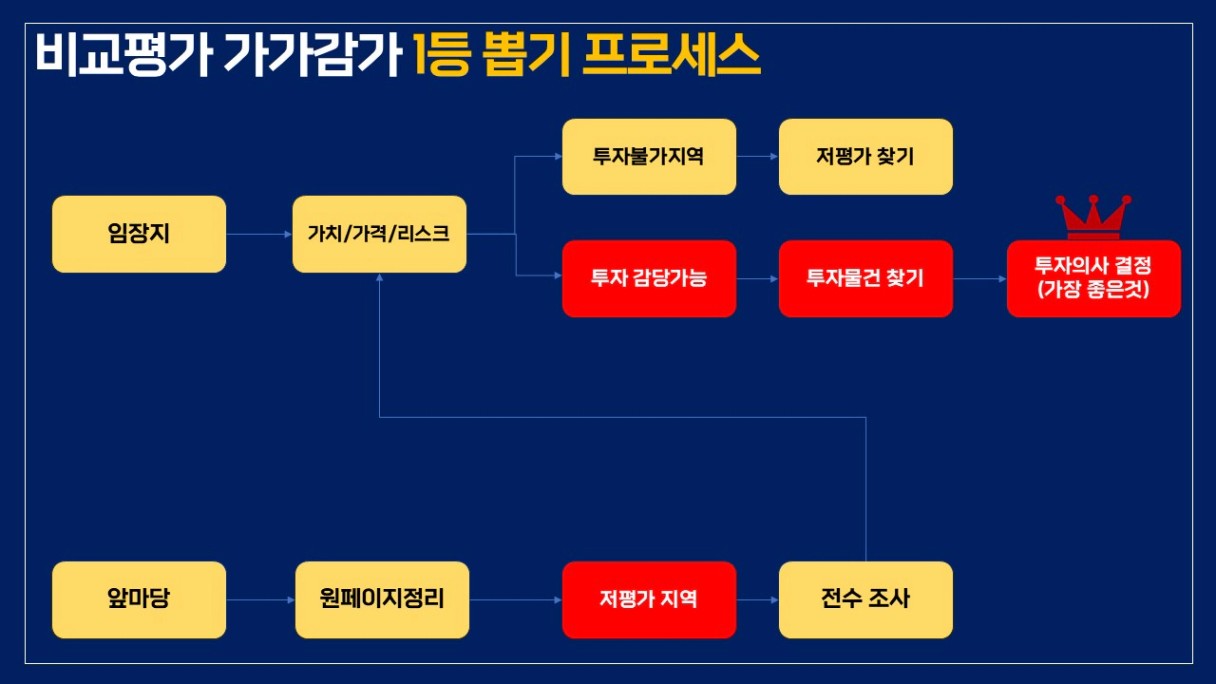 비교평가 가가감가 1등 뽑기 프로세스

임장지

가치/가격/리스크

투자불가지역

저평가 찾기

투자 감당가능

투자물건 찾기

투자의사 결정 (가장 좋은것)

앞마당

원페이지정리

저평가 지역

전수 조사